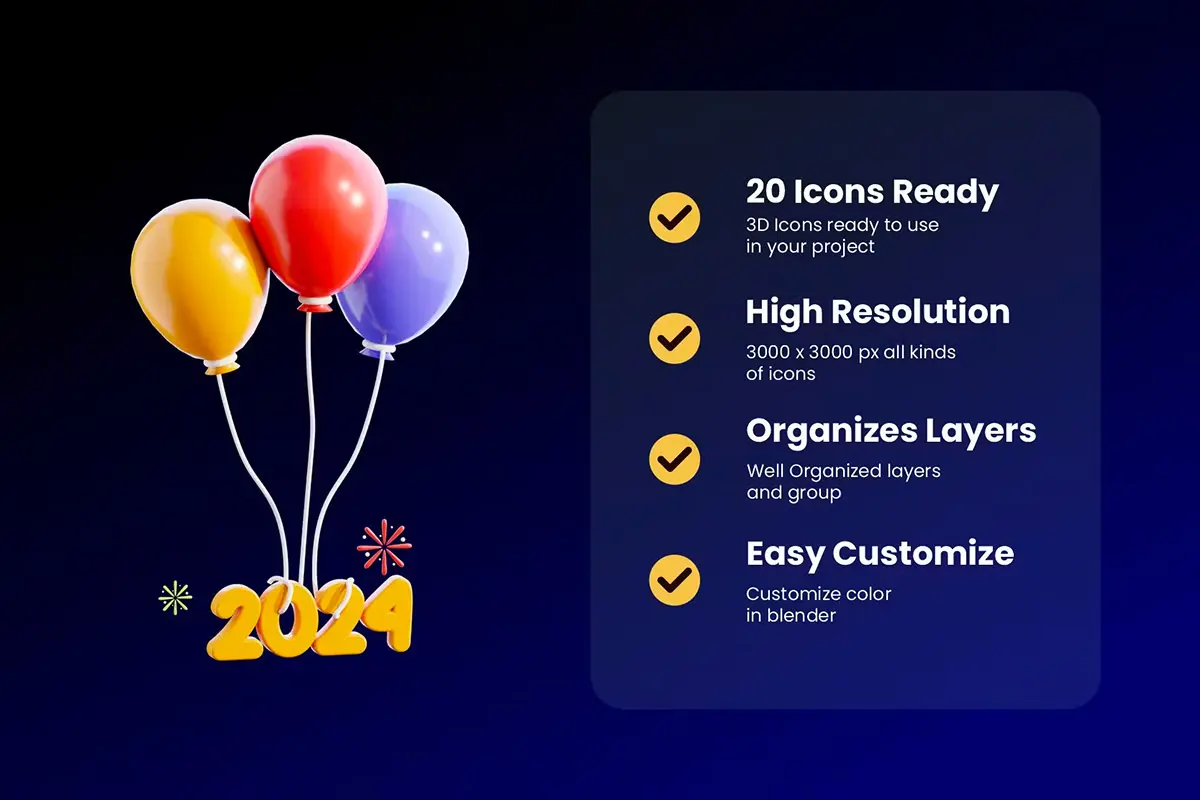 2024

20 Icons Ready
3D Icons ready to use in your project

High Resolution
3000 x 3000 px all kinds of icons

Organizes Layers
Well Organized layers and group

Easy Customize
Customize color in blender